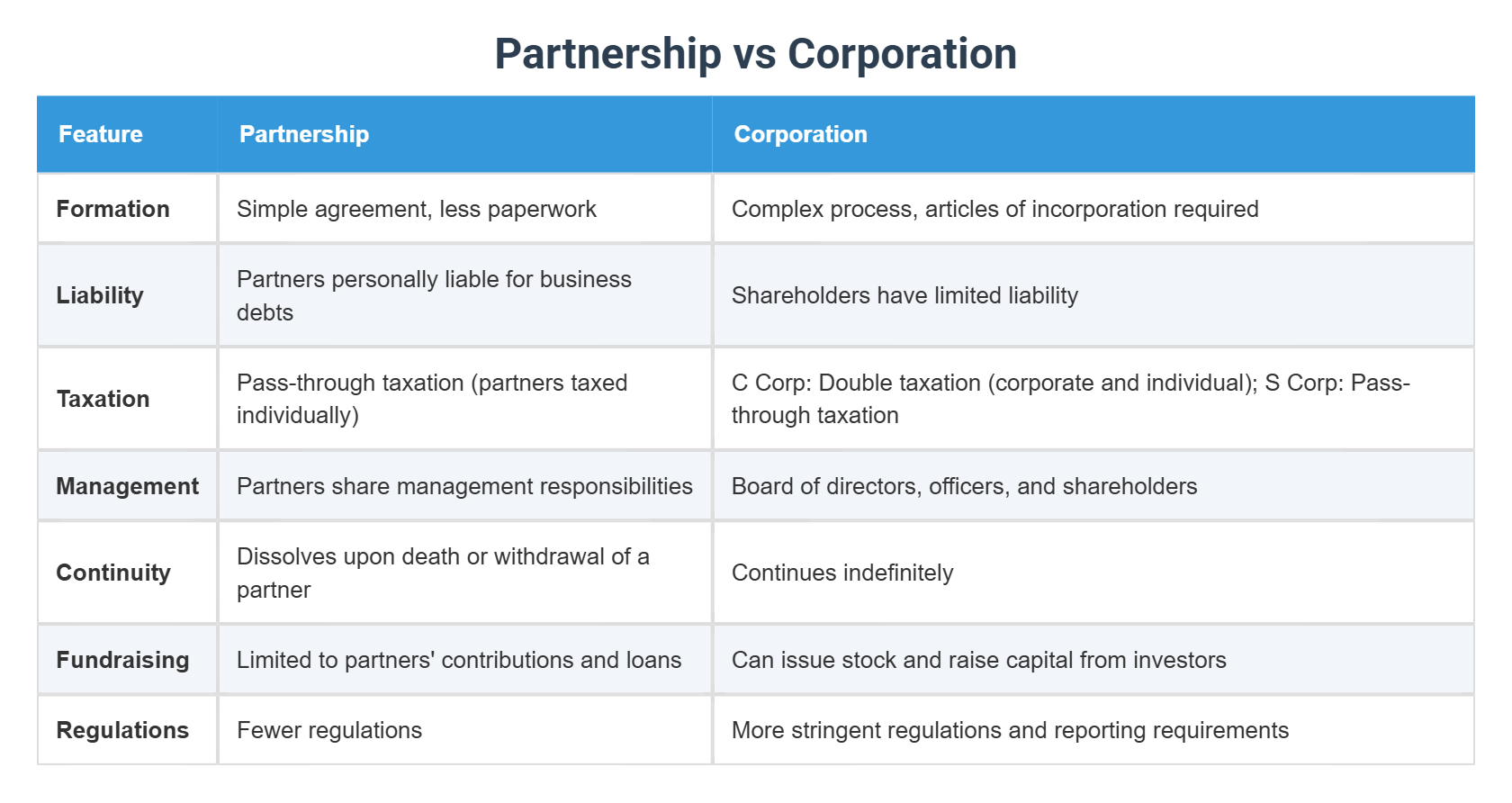 Partnership vs Corporation

| Feature | Partnership | Corporation |
|---|---|---|
| Formation | Simple agreement, less paperwork | Complex process, articles of incorporation required |
| Liability | Partners personally liable for business debts | Shareholders have limited liability |
| Taxation | Pass-through taxation (partners taxed individually) | C Corp: Double taxation (corporate and individual); S Corp: Pass-through taxation |
| Management | Partners share management responsibilities | Board of directors, officers, and shareholders |
| Continuity | Dissolves upon death or withdrawal of a partner | Continues indefinitely |
| Fundraising | Limited to partners' contributions and loans | Can issue stock and raise capital from investors |
| Regulations | Fewer regulations | More stringent regulations and reporting requirements |